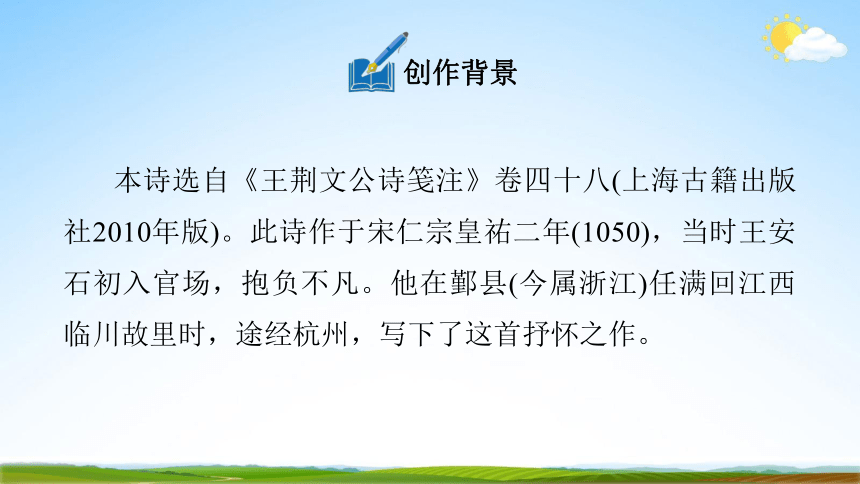 创作背景

本诗选自《王荆文公诗笺注》卷四十八(上海古籍出版社2010年版)。此诗作于宋仁宗皇祐二年(1050)，当时王安石初入官场，抱负不凡。他在鄞县(今属浙江)任满回江西临川故里时，途经杭州，写下了这首抒怀之作。